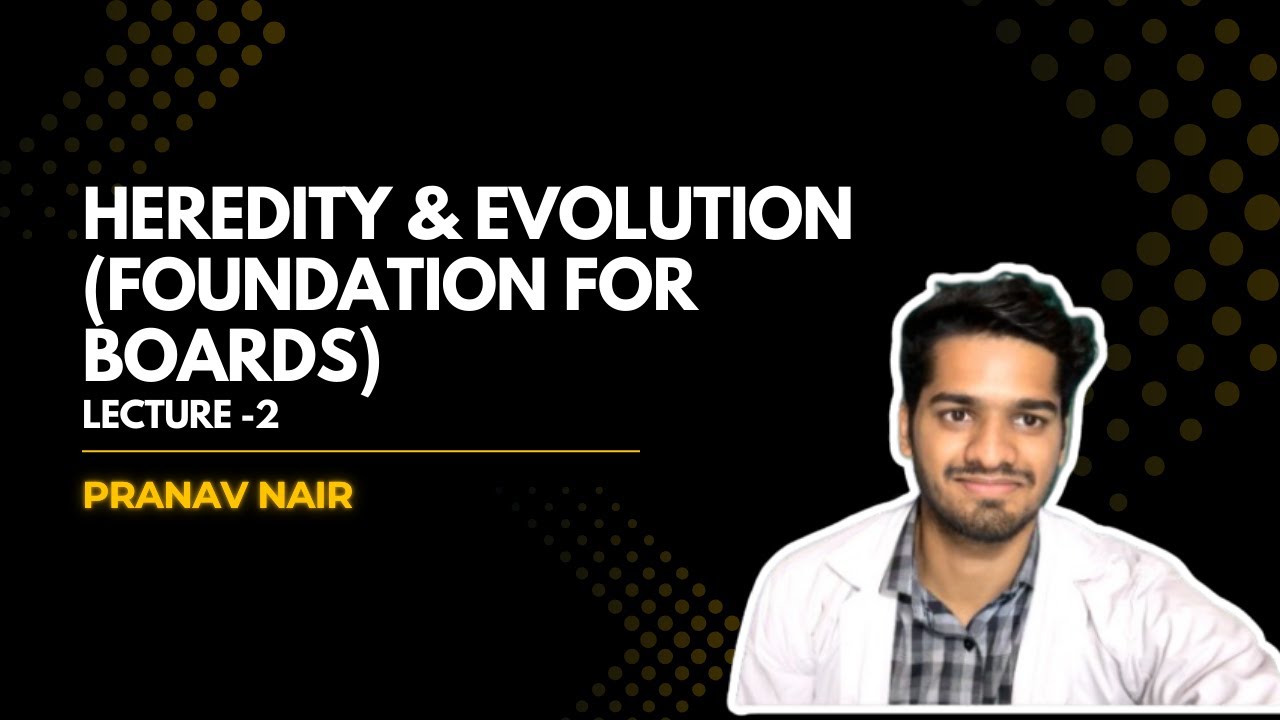 HEREDITY & EVOLUTION (FOUNDATION FOR BOARDS)
LECTURE -2

PRANAV NAIR